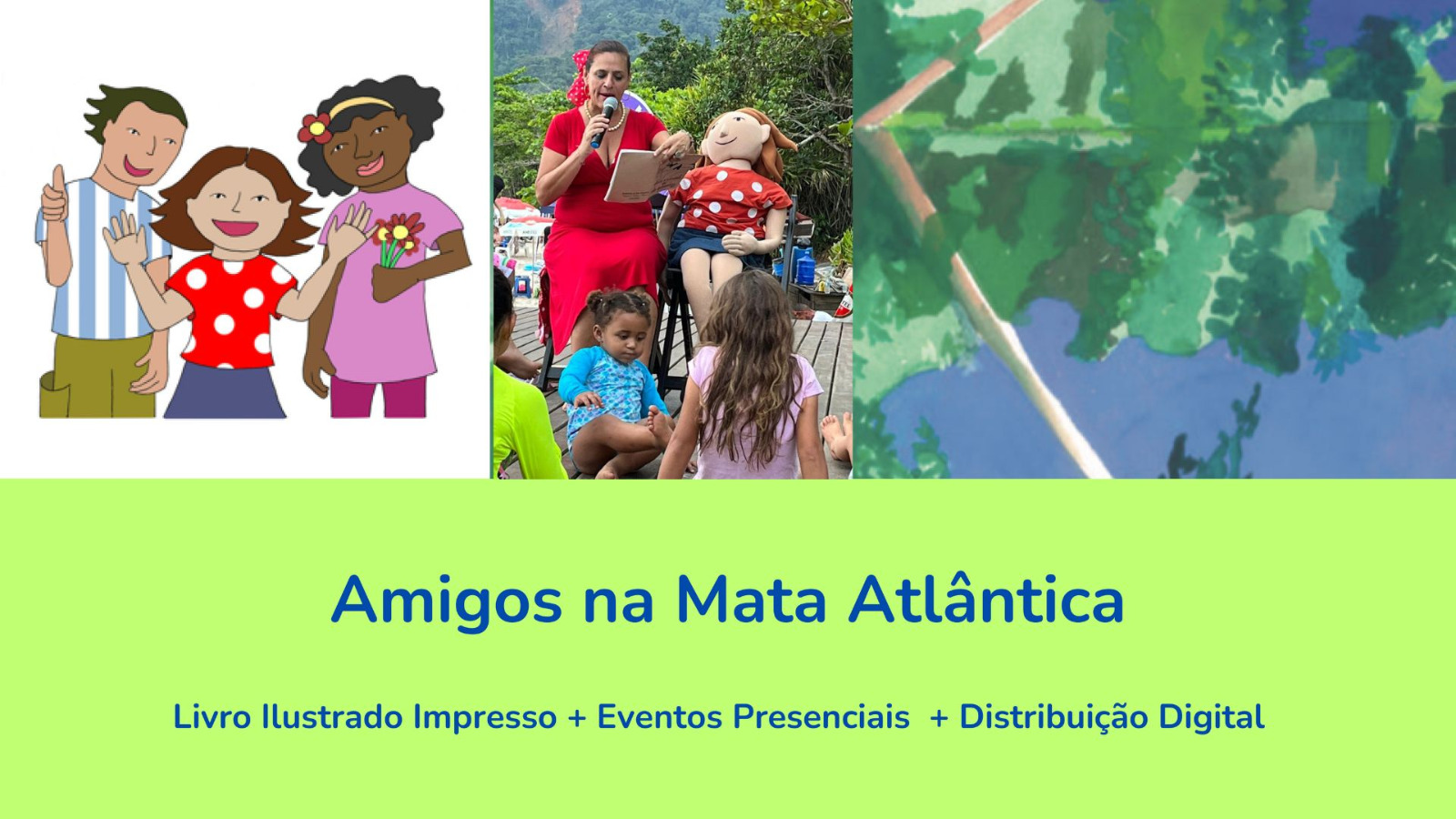 Amigos na Mata Atlântica

Livro Ilustrado Impresso + Eventos Presenciais + Distribuição Digital